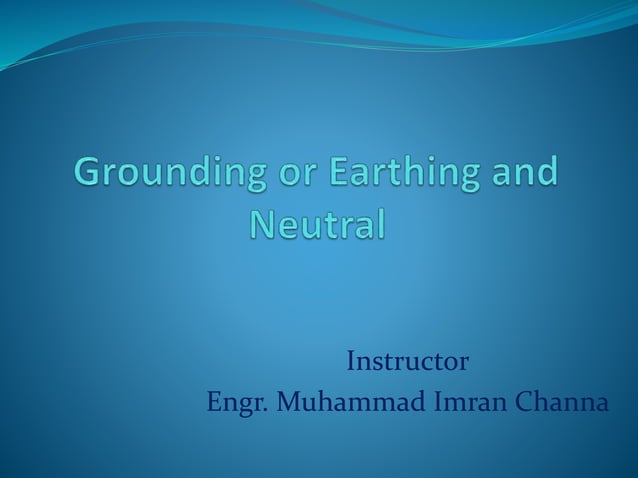 Grounding or Earthing and Neutral

Instructor
Engr. Muhammad Imran Channa